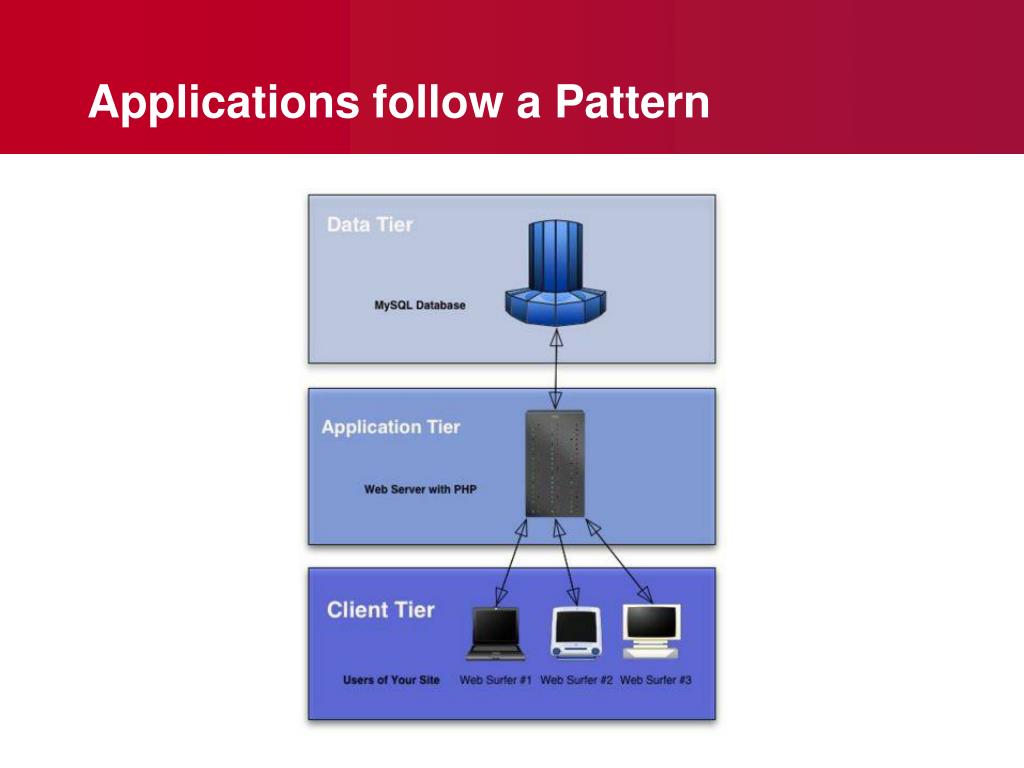 Applications follow a Pattern

Data Tier

MySQL Database

Application Tier

Web Server with PHP

Client Tier

Users of Your Site

Web Surfer #1 Web Surfer #2 Web Surfer #3